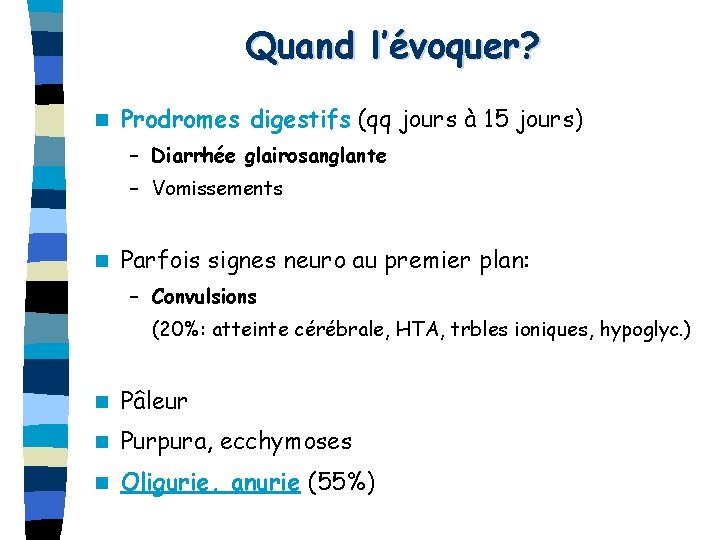 Quand l'évoquer?

Prodromes digestifs (qq jours à 15 jours)
– Diarrhée glairosanglante
– Vomissements

Parfois signes neuro au premier plan:
– Convulsions
(20%: atteinte cérébrale, HTA, trbles ioniques, hypoglyc.)

Pâleur

Purpura, ecchymoses

Oligurie, anurie (55%)